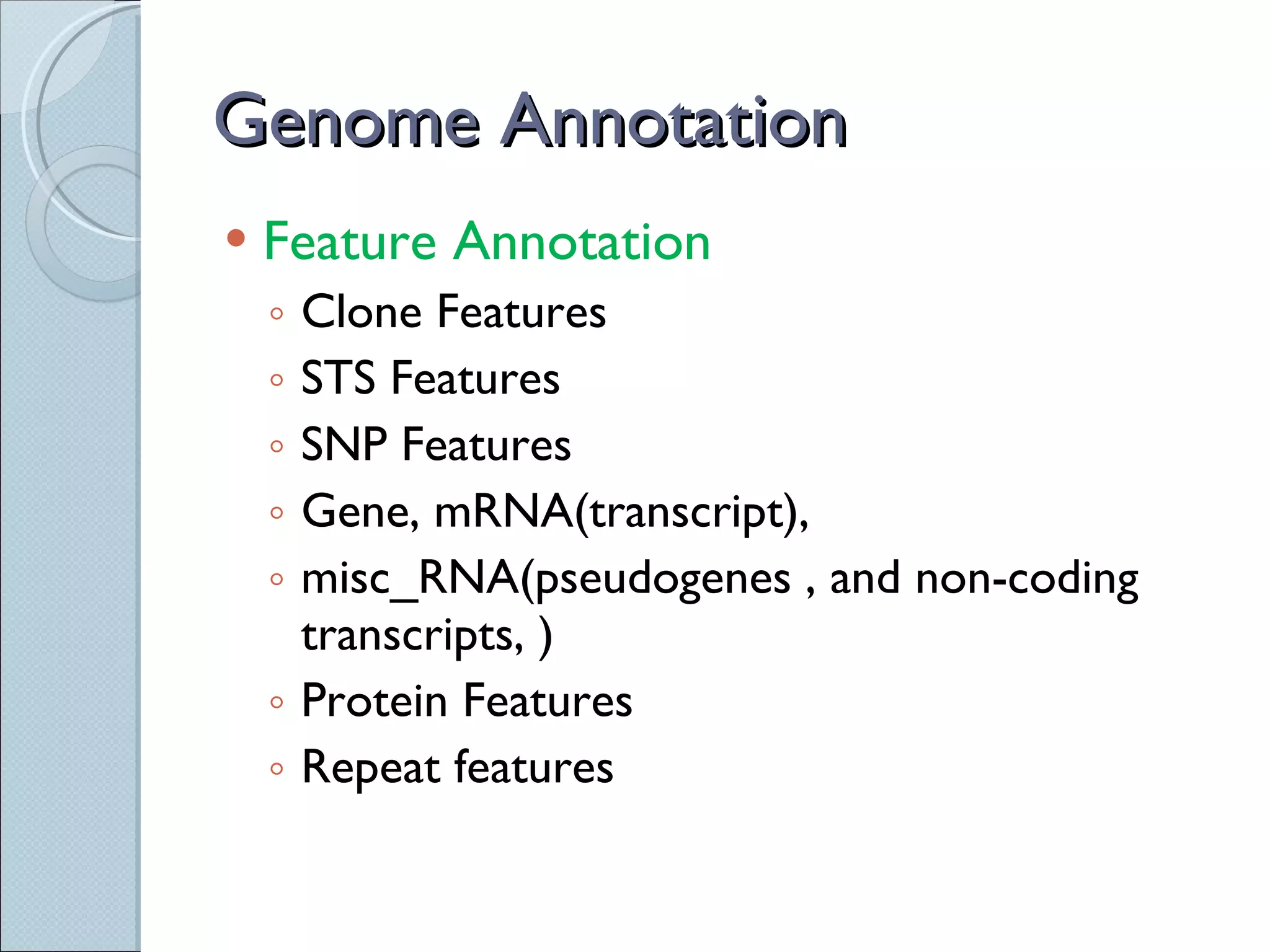 Genome Annotation

• Feature Annotation
◦ Clone Features
◦ STS Features
◦ SNP Features
◦ Gene, mRNA(transcript),
◦ misc_RNA(pseudogenes , and non-coding transcripts, )
◦ Protein Features
◦ Repeat features